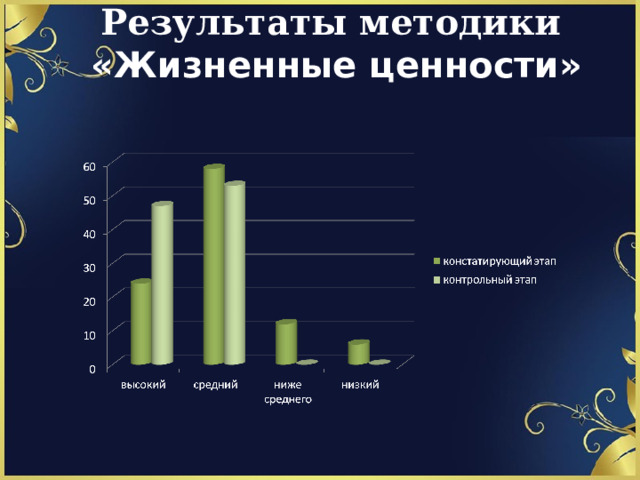 Результаты методики «Жизненные ценности»

60
50
40
30
20
10
0

высокий
средний
ниже среднего
низкий

констатирующий этап
контрольный этап